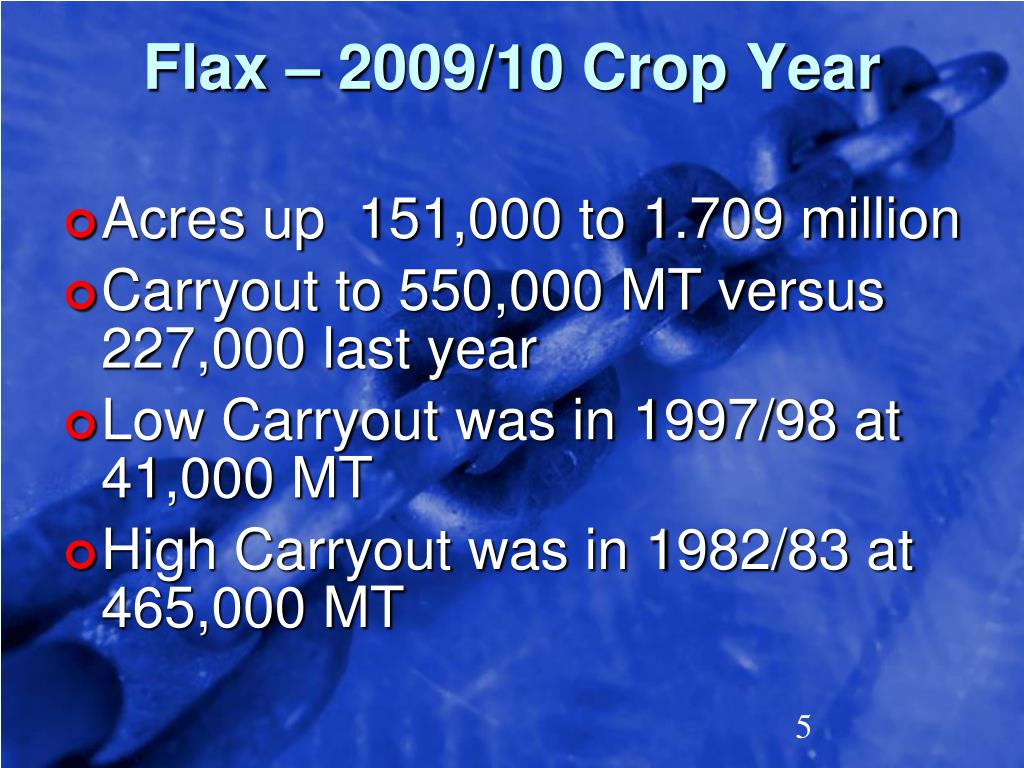 Flax – 2009/10 Crop Year

Acres up 151,000 to 1.709 million

Carryout to 550,000 MT versus 227,000 last year

Low Carryout was in 1997/98 at 41,000 MT

High Carryout was in 1982/83 at 465,000 MT

5